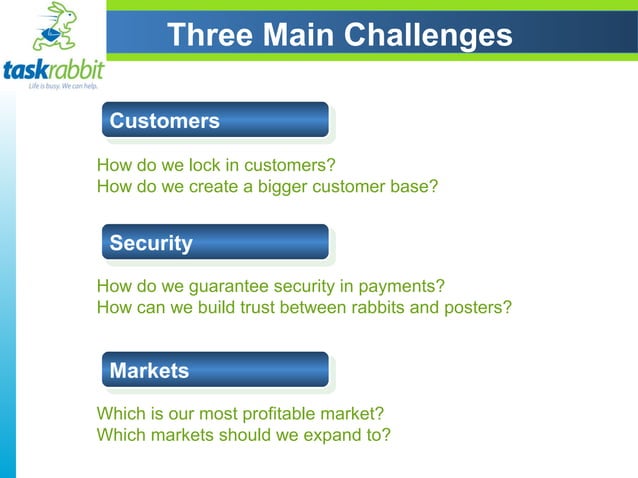 taskrabbit
Life is busy. We can help.

Three Main Challenges

Customers

How do we lock in customers?
How do we create a bigger customer base?

Security

How do we guarantee security in payments?
How can we build trust between rabbits and posters?

Markets

Which is our most profitable market?
Which markets should we expand to?